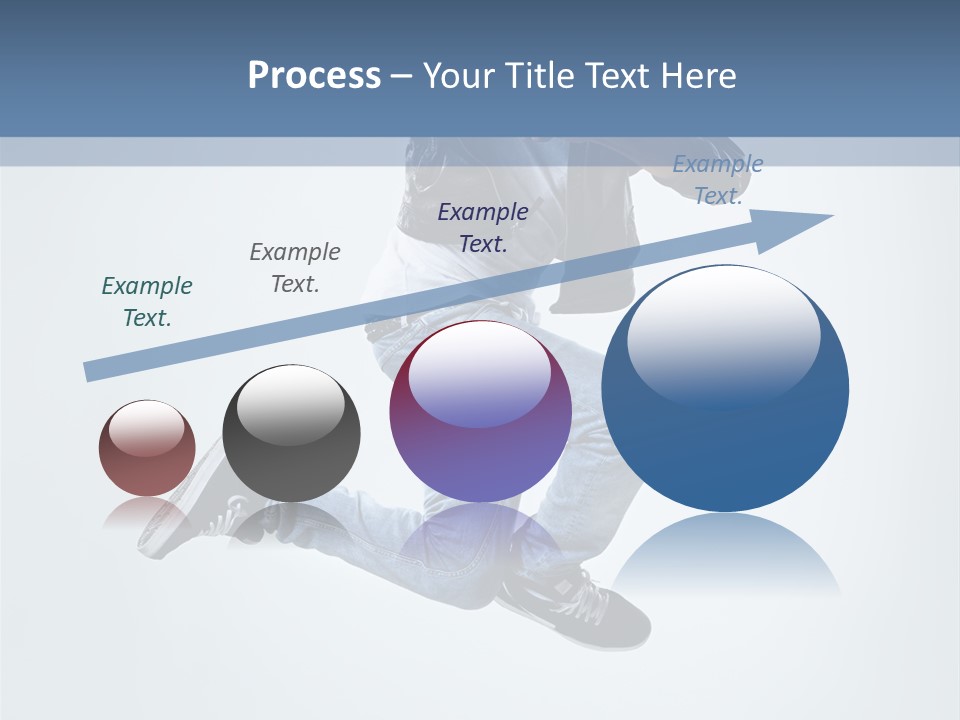 Process – Your Title Text Here

Example Text.

Example Text.

Example Text.

Example Text.